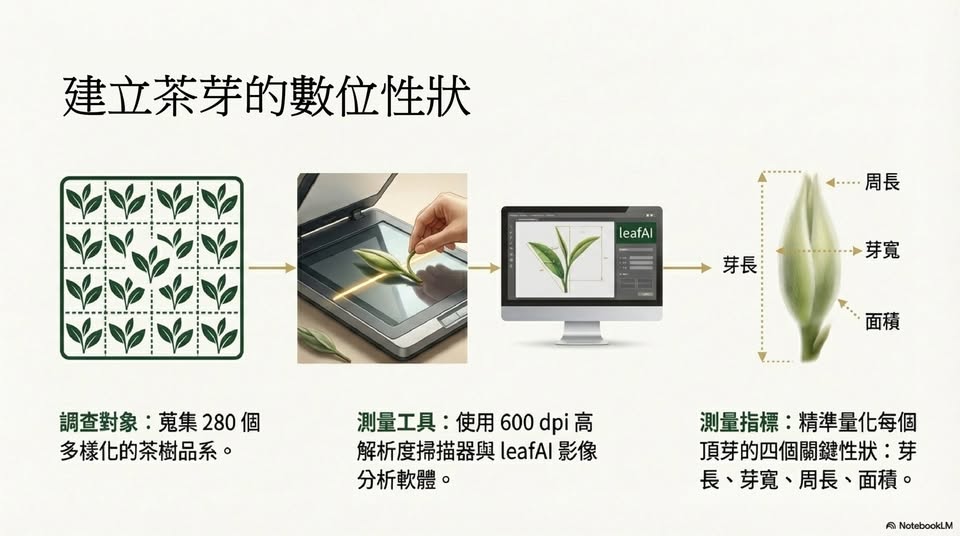 建立茶芽的數位性狀

leafAI

芽長

周長

芽寬

面積

調查對象：蒐集 280 個多樣化的茶樹品系。

測量工具：使用 600 dpi 高解析度掃描器與 leafAI 影像分析軟體。

測量指標：精準量化每個頂芽的四個關鍵性狀：芽長、芽寬、周長、面積。

NotebookLM